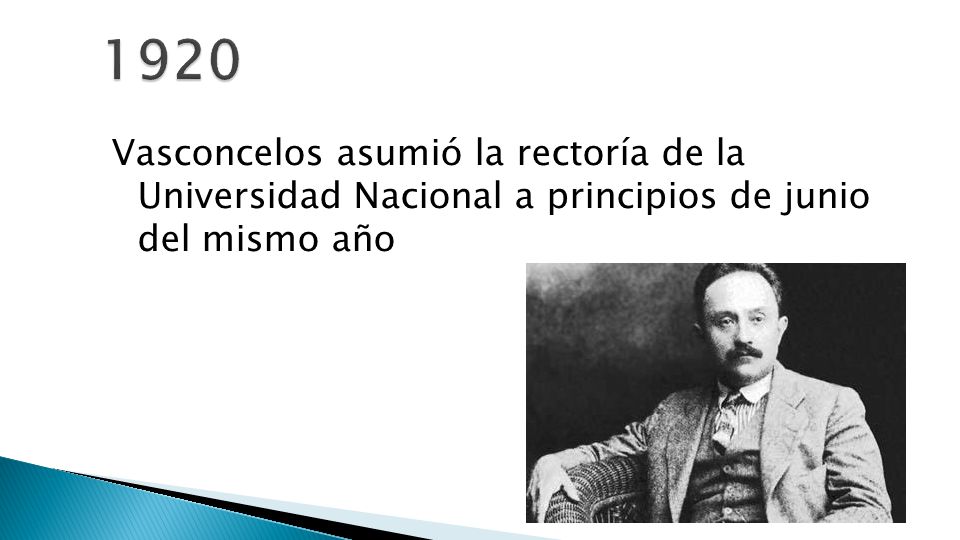 1920

Vasconcelos asumió la rectoría de la Universidad Nacional a principios de junio del mismo año